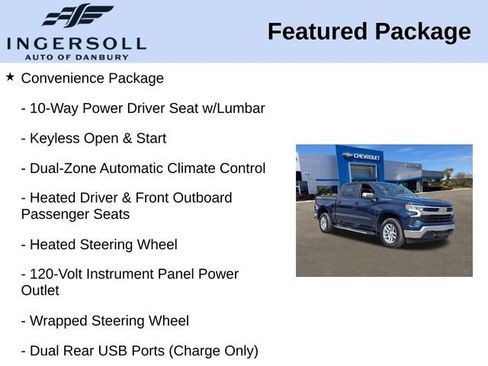 INGERSOLL
AUTO OF DANBURY

Featured Package

★ Convenience Package

- 10-Way Power Driver Seat w/Lumbar

- Keyless Open & Start

- Dual-Zone Automatic Climate Control

- Heated Driver & Front Outboard Passenger Seats

- Heated Steering Wheel

- 120-Volt Instrument Panel Power Outlet

- Wrapped Steering Wheel

- Dual Rear USB Ports (Charge Only)

CHEVROLET